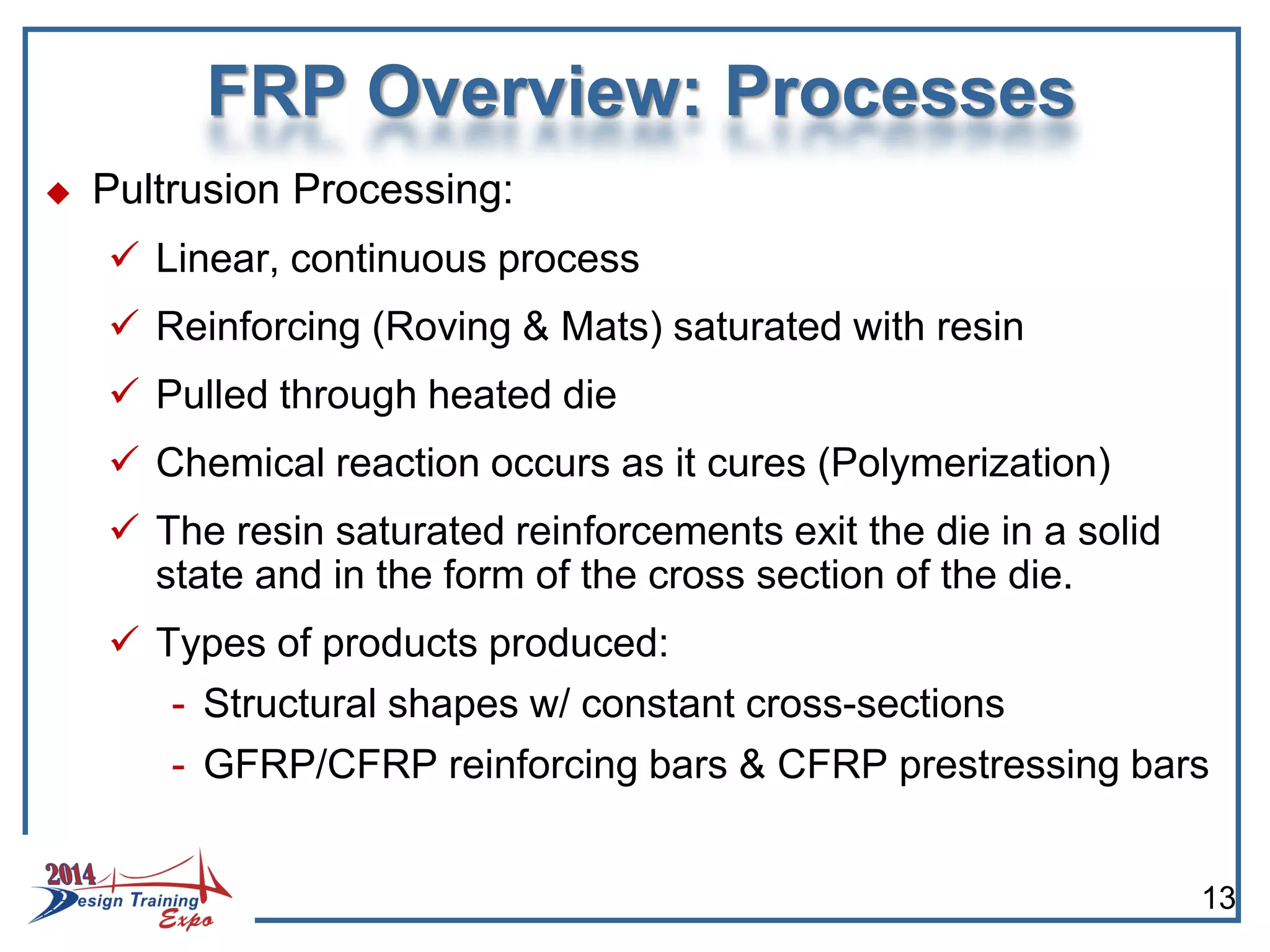 FRP Overview: Processes

◆ Pultrusion Processing:

✓ Linear, continuous process

✓ Reinforcing (Roving & Mats) saturated with resin

✓ Pulled through heated die

✓ Chemical reaction occurs as it cures (Polymerization)

✓ The resin saturated reinforcements exit the die in a solid state and in the form of the cross section of the die.

✓ Types of products produced:

- Structural shapes w/ constant cross-sections

- GFRP/CFRP reinforcing bars & CFRP prestressing bars

2014 Design Training Expo

13